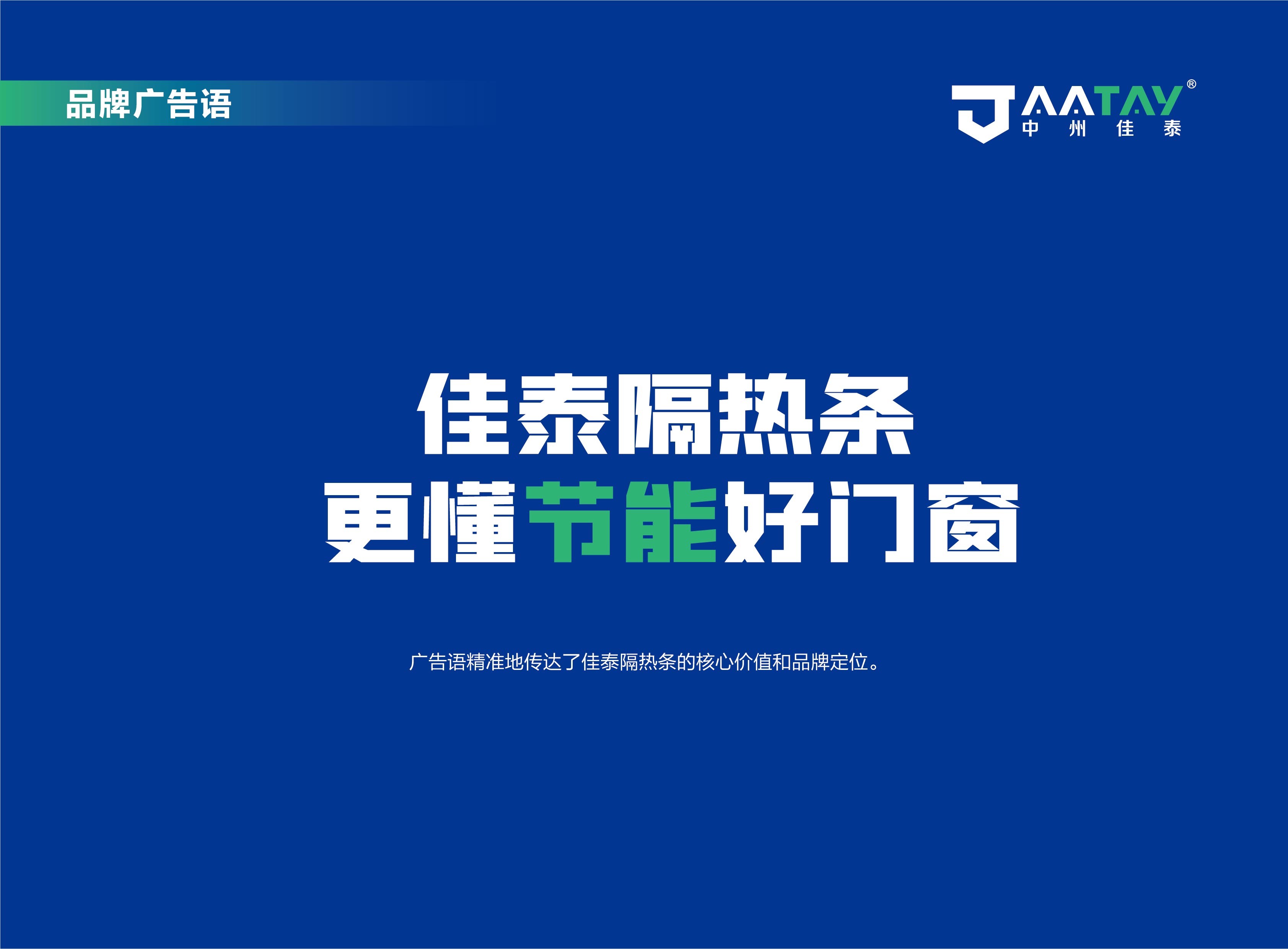 品牌广告语

JAATAY®
中州佳泰

佳泰隔热条
更懂节能好门窗

广告语精准地传达了佳泰隔热条的核心价值和品牌定位。